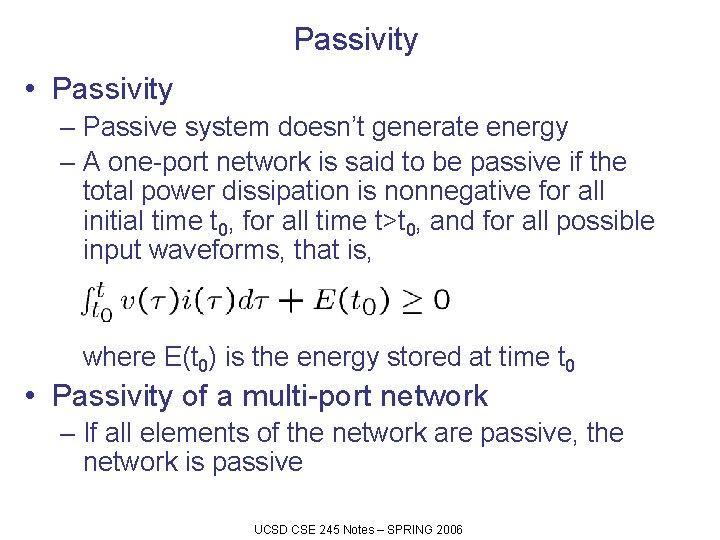 Passivity

• Passivity
– Passive system doesn't generate energy
– A one-port network is said to be passive if the total power dissipation is nonnegative for all initial time $t_0$, for all time $t>t_0$, and for all possible input waveforms, that is,

$\int_{t_0}^{t} v(\tau)i(\tau)d\tau + E(t_0) \geq 0$

where $E(t_0)$ is the energy stored at time $t_0$

• Passivity of a multi-port network
– If all elements of the network are passive, the network is passive

UCSD CSE 245 Notes – SPRING 2006